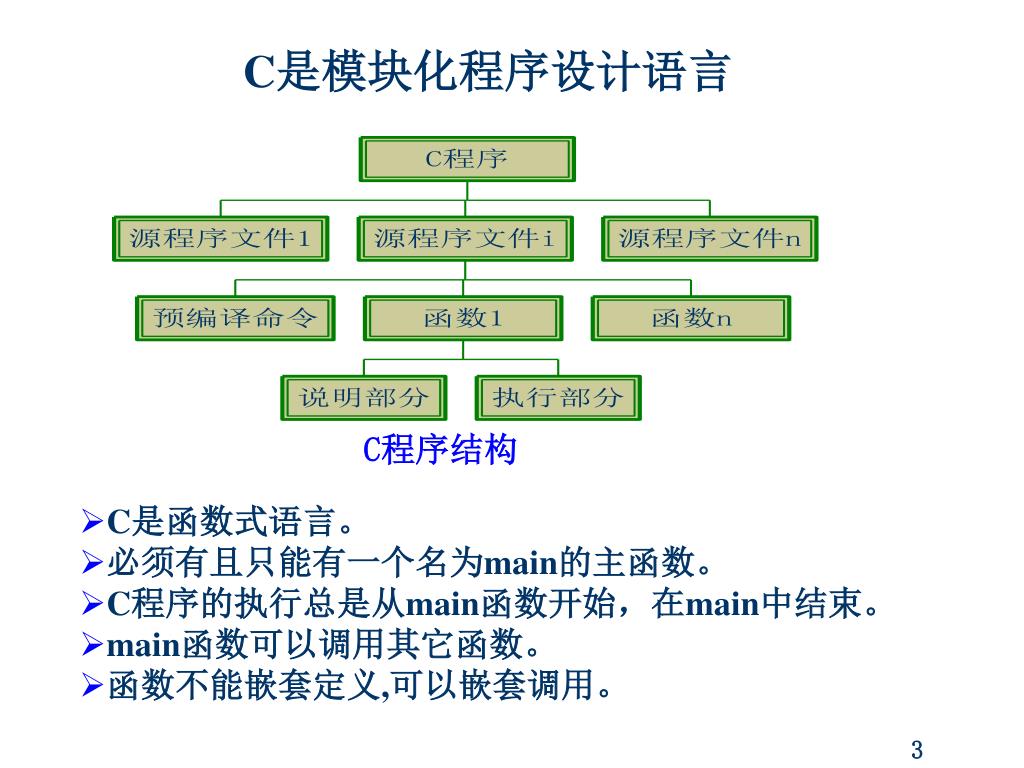 C是模块化程序设计语言

C程序

源程序文件1

源程序文件i

源程序文件n

预编译命令

函数1

函数n

说明部分

执行部分

C程序结构

➢C是函数式语言。
➢必须有且只能有一个名为main的主函数。
➢C程序的执行总是从main函数开始，在main中结束。
➢main函数可以调用其它函数。
➢函数不能嵌套定义,可以嵌套调用。

3